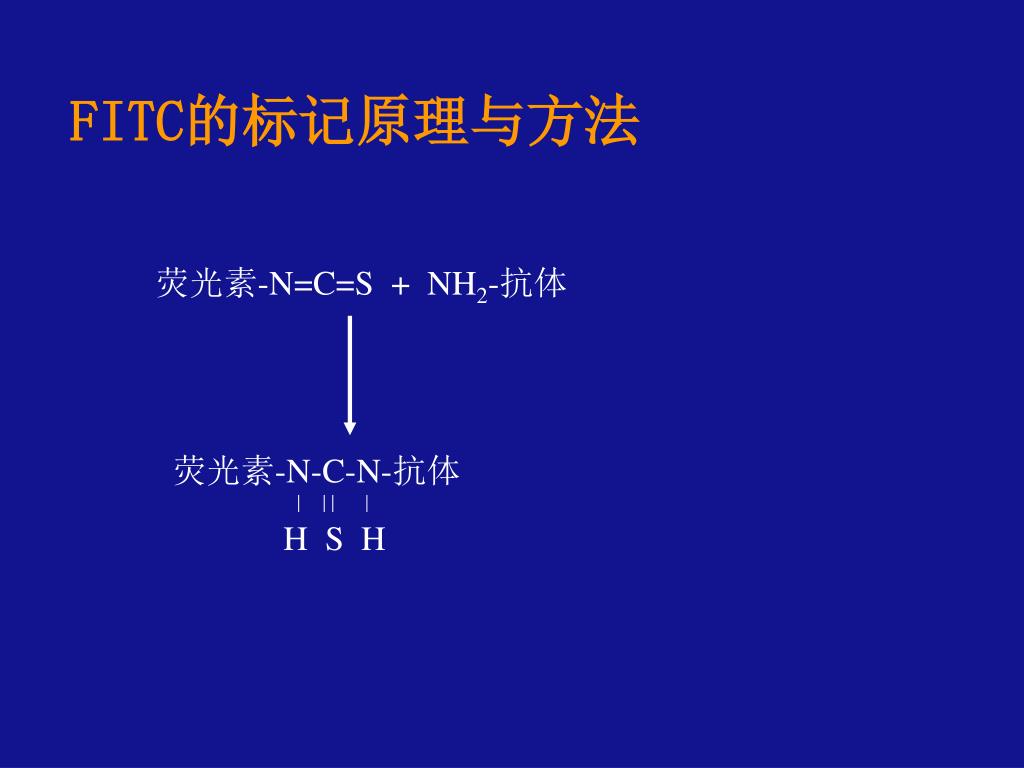 FITC的标记原理与方法

荧光素-N=C=S + $NH_2$-抗体

荧光素-N-C-N-抗体
| || |
H S H